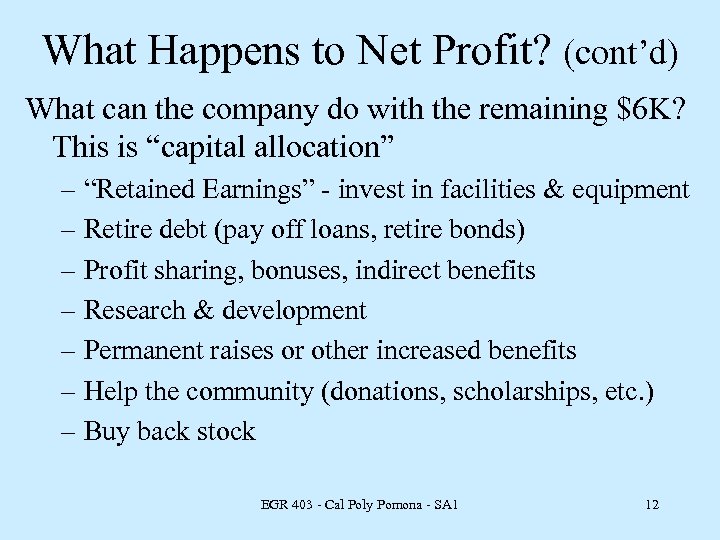 What Happens to Net Profit? (cont’d)

What can the company do with the remaining \$6K? This is “capital allocation”

– “Retained Earnings” - invest in facilities & equipment
– Retire debt (pay off loans, retire bonds)
– Profit sharing, bonuses, indirect benefits
– Research & development
– Permanent raises or other increased benefits
– Help the community (donations, scholarships, etc.)
– Buy back stock

EGR 403 - Cal Poly Pomona - SA1

12